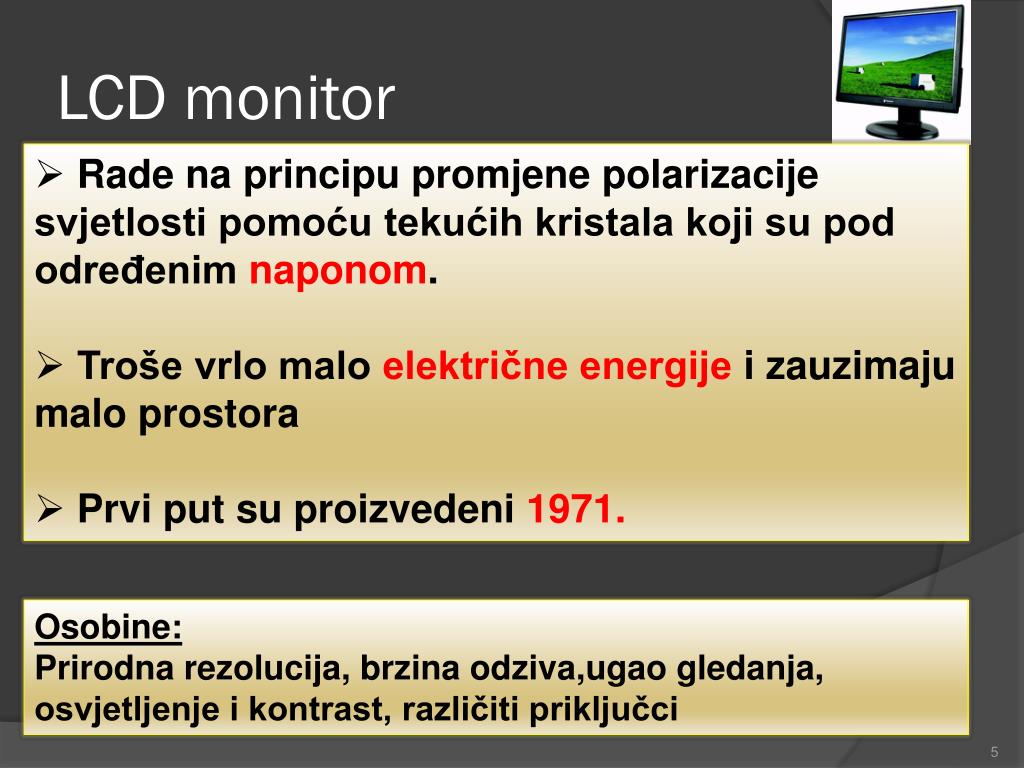 LCD monitor

➢ Rade na principu promjene polarizacije svjetlosti pomoću tekućih kristala koji su pod određenim naponom.

➢ Troše vrlo malo električne energije i zauzimaju malo prostora

➢ Prvi put su proizvedeni 1971.

Osobine:
Prirodna rezolucija, brzina odziva,ugao gledanja, osvjetljenje i kontrast, različiti priključci

5